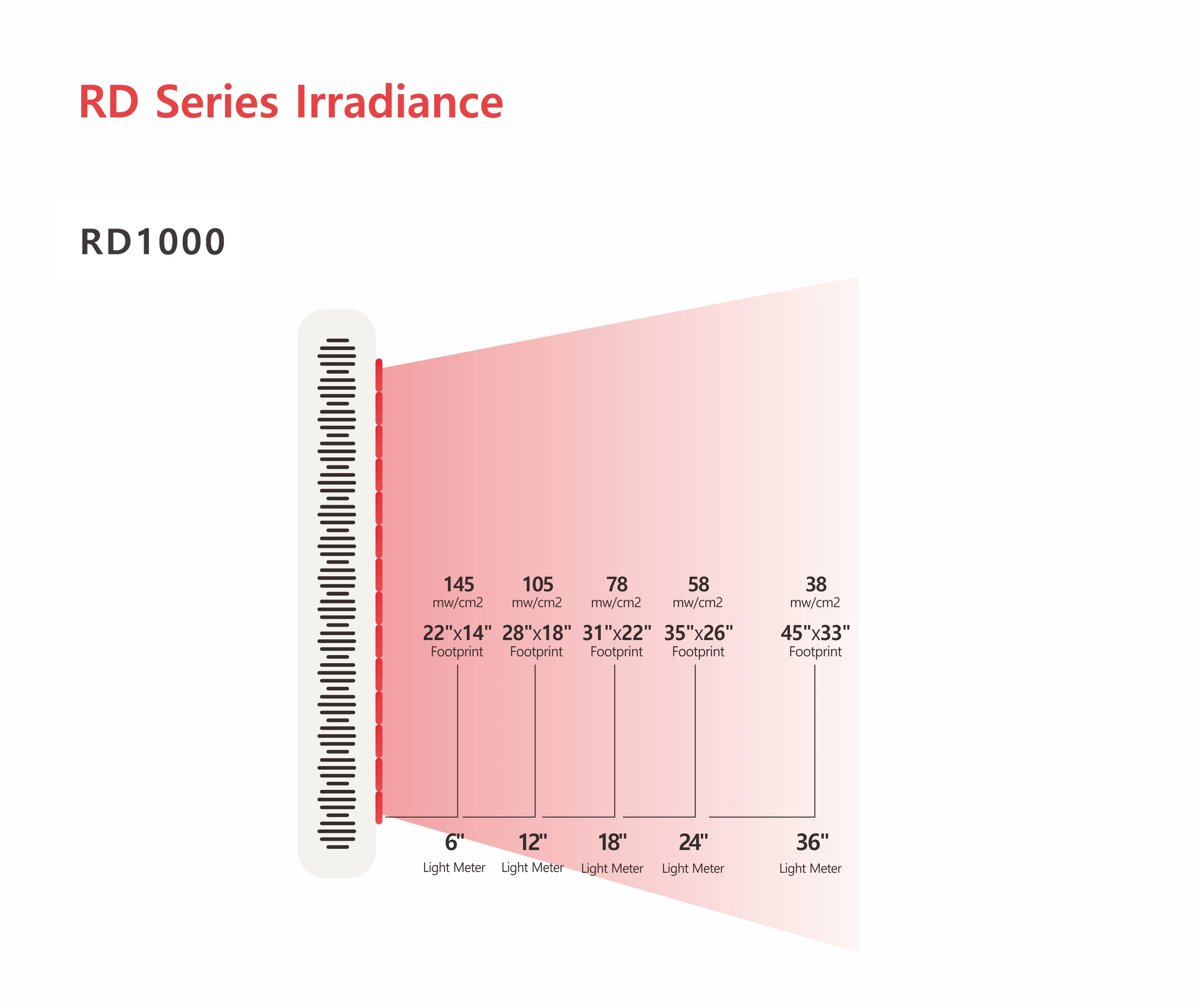 RD Series Irradiance

RD1000

145
mw/cm2
22"x14"
Footprint

105
mw/cm2
28"x18"
Footprint

78
mw/cm2
31"x22"
Footprint

58
mw/cm2
35"x26"
Footprint

38
mw/cm2
45"x33"
Footprint

6"
Light Meter

12"
Light Meter

18"
Light Meter

24"
Light Meter

36"
Light Meter